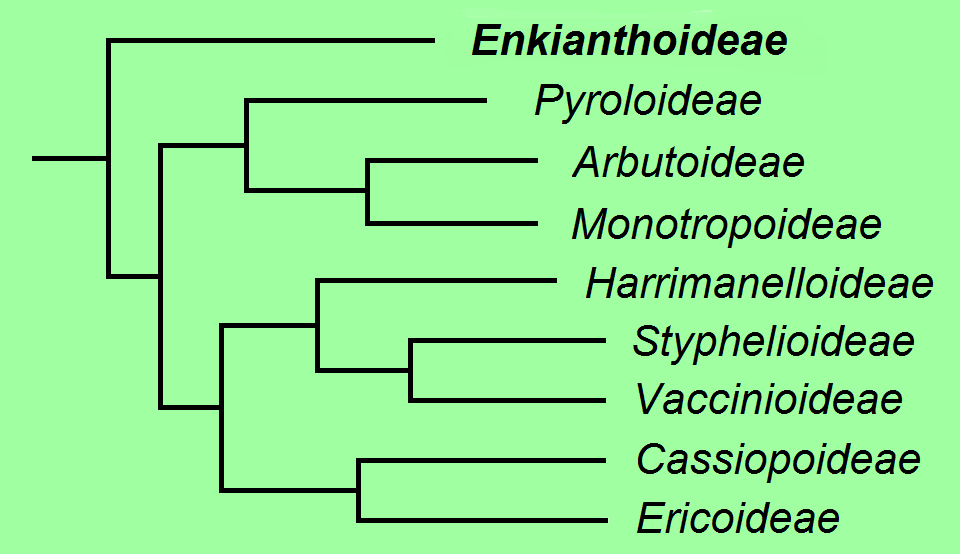 Enkianthoideae
Pyroloideae
Arbutoideae
Monotropoideae
Harrimanelloideae
Styphelioideae
Vaccinioideae
Cassiopoideae
Ericoideae